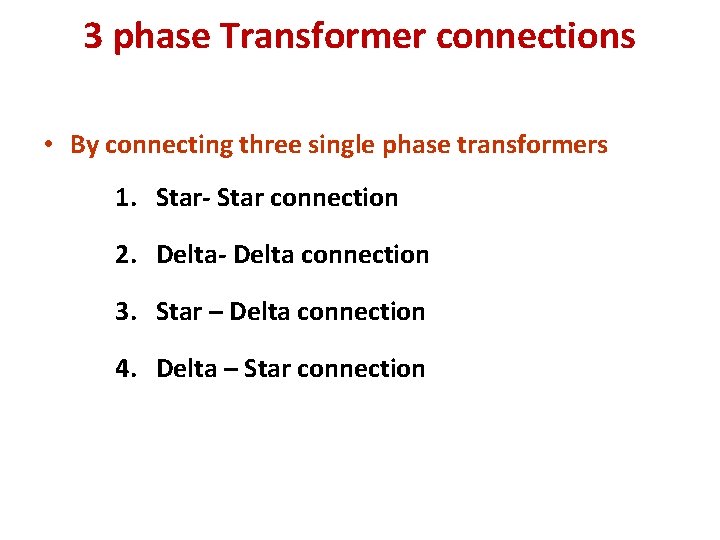 3 phase Transformer connections

• By connecting three single phase transformers

1. Star- Star connection
2. Delta- Delta connection
3. Star – Delta connection
4. Delta – Star connection